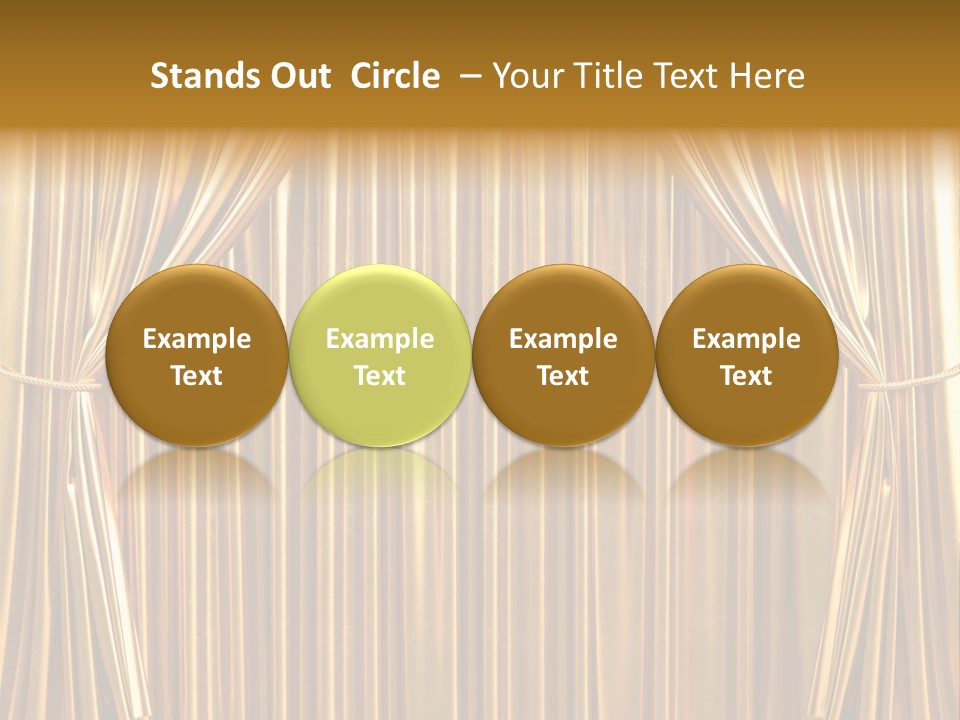 Stands Out Circle – Your Title Text Here

Example Text

Example Text

Example Text

Example Text